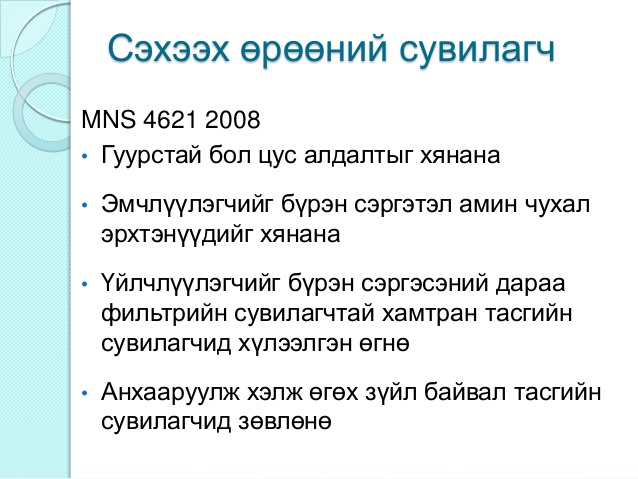 Сэхээх өрөөний сувилагч

MNS 4621 2008

• Гуурстай бол цус алдалтыг хянана

• Эмчлүүлэгчийг бүрэн сэргэтэл амин чухал эрхтэнүүдийг хянана

• Үйлчлүүлэгчийг бүрэн сэргэсэний дараа фильтрийн сувилагчтай хамтран тасгийн сувилагчид хүлээлгэн өгнө

• Анхааруулж хэлж өгөх зүйл байвал тасгийн сувилагчид зөвлөнө